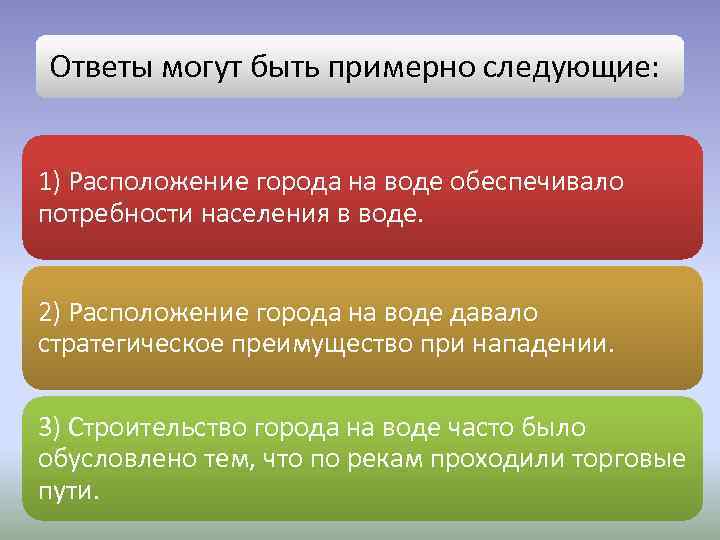 Ответы могут быть примерно следующие:

1) Расположение города на воде обеспечивало потребности населения в воде.

2) Расположение города на воде давало стратегическое преимущество при нападении.

3) Строительство города на воде часто было обусловлено тем, что по рекам проходили торговые пути.